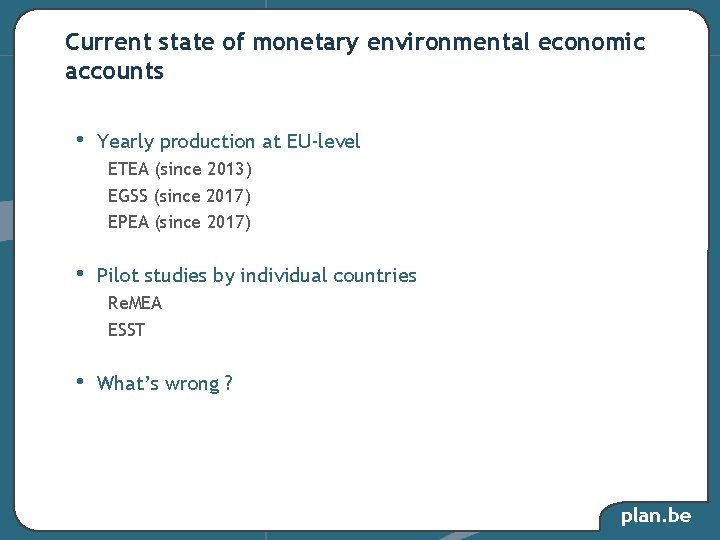 Current state of monetary environmental economic accounts

• Yearly production at EU-level

ETEA (since 2013)

EGSS (since 2017)

EPEA (since 2017)

• Pilot studies by individual countries

ReMEA

ESST

• What's wrong ?

plan.be